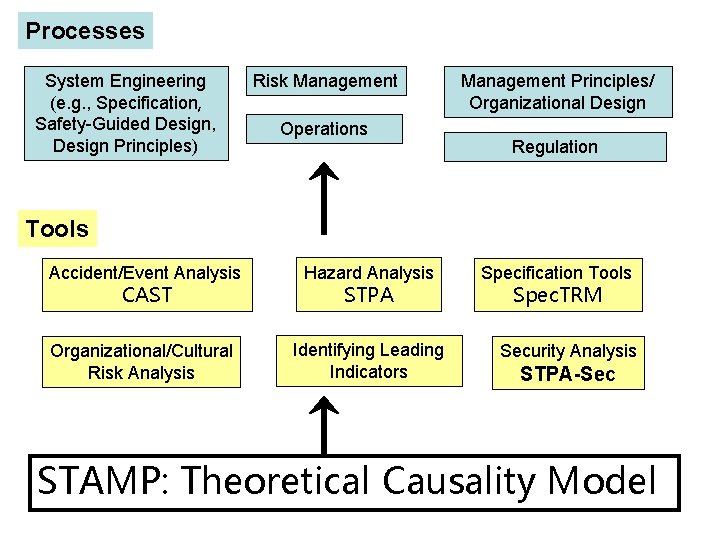 Processes

System Engineering (e.g., Specification, Safety-Guided Design, Design Principles)

Risk Management

Operations

Management Principles/ Organizational Design

Regulation

Tools

Accident/Event Analysis
CAST

Hazard Analysis
STPA

Specification Tools
SpecTRM

Organizational/Cultural Risk Analysis

Identifying Leading Indicators

Security Analysis
STPA-Sec

STAMP: Theoretical Causality Model